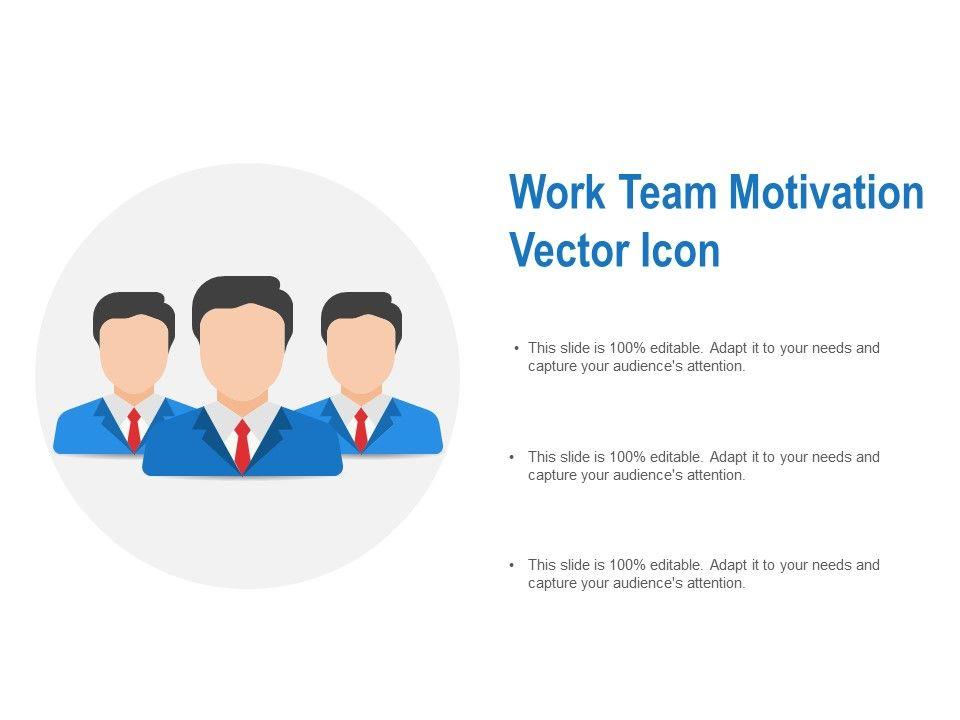 Work Team Motivation Vector Icon

• This slide is 100% editable. Adapt it to your needs and capture your audience's attention.

• This slide is 100% editable. Adapt it to your needs and capture your audience's attention.

• This slide is 100% editable. Adapt it to your needs and capture your audience's attention.